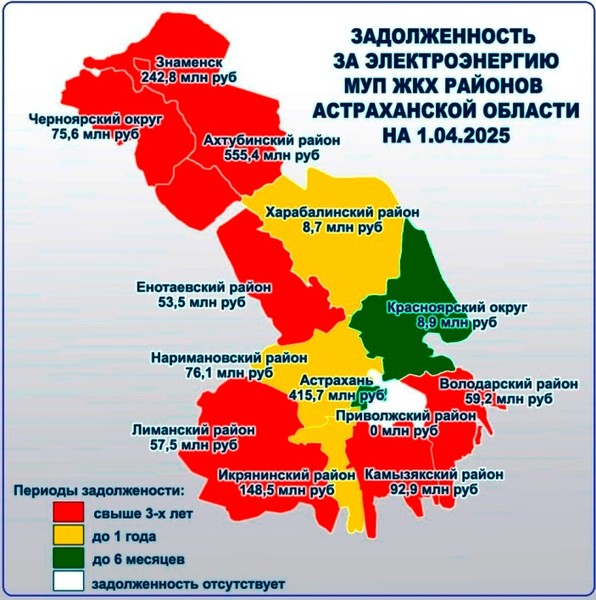 ЗАДОЛЖЕННОСТЬ ЗА ЭЛЕКТРОЭНЕРГИЮ МУП ЖКХ РАЙОНОВ АСТРАХАНСКОЙ ОБЛАСТИ НА 1.04.2025

Знаменск
242,8 млн руб

Черноярский округ
75,6 млн руб

Ахтубинский район
555,4 млн руб

Харабалинский район
8,7 млн руб

Енотаевский район
53,5 млн руб

Красноярский округ
8,9 млн руб

Наримановский район
76,1 млн руб

Астрахань
415,7 млн руб

Володарский район
59,2 млн руб

Приволжский район
0 млн руб

Лиманский район
57,5 млн руб

Икрянинский район
148,5 млн руб

Камызякский район
92,9 млн руб

Периоды задолжености:
свыше 3-х лет
до 1 года
до 6 месяцев
задолженность отсутствует